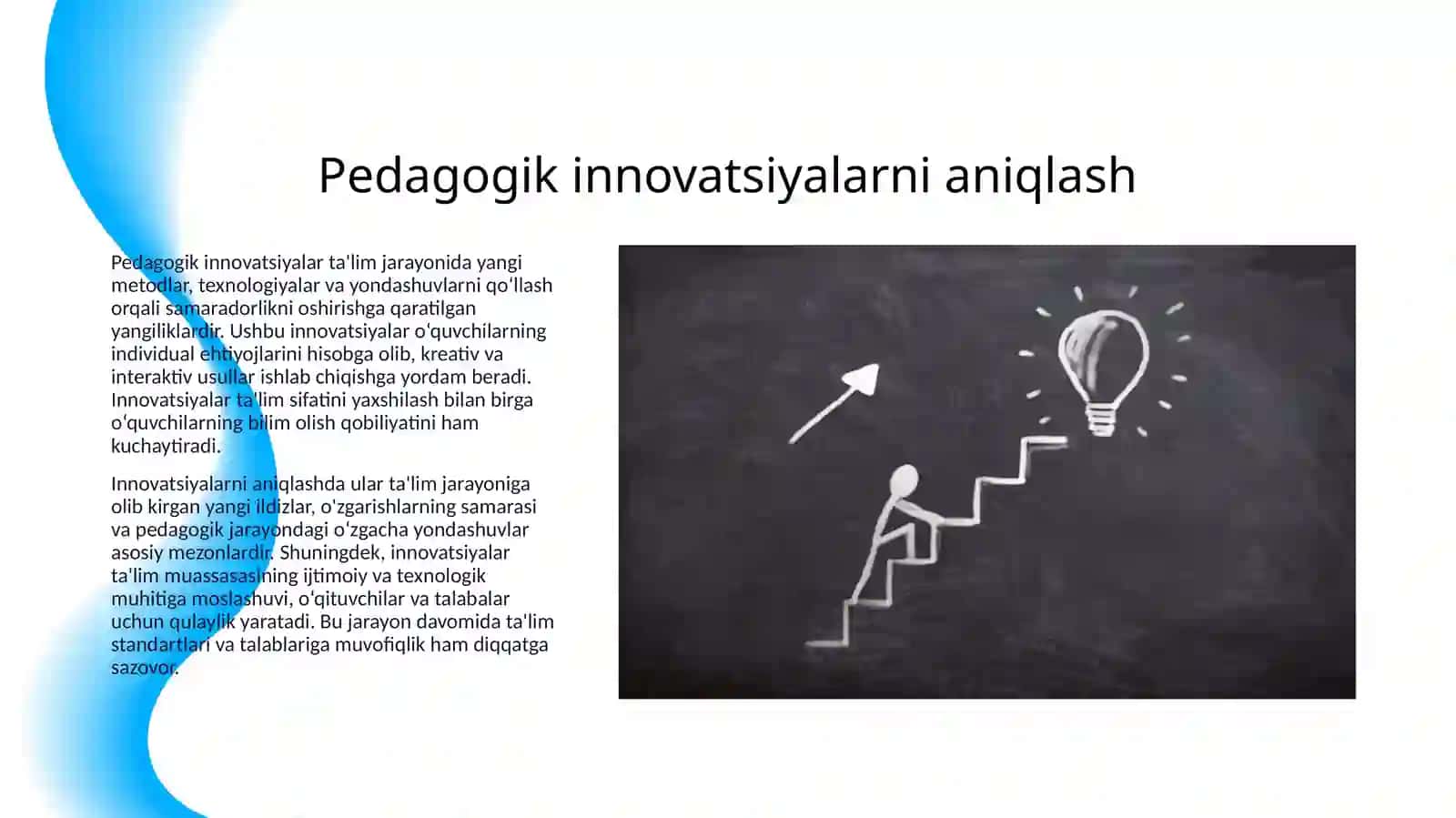 Pedagogik innovatsiyalarni aniqlash

Pedagogik innovatsiyalar ta'lim jarayonida yangi metodlar, texnologiyalar va yondashuvlarni qoʻllash orqali samaradorlikni oshirishga qaratilgan yangiliklardir. Ushbu innovatsiyalar oʻquvchilarning individual ehtiyojlarini hisobga olib, kreativ va interaktiv usullar ishlab chiqishga yordam beradi. Innovatsiyalar ta'lim sifatini yaxshilash bilan birga oʻquvchilarning bilim olish qobiliyatini ham kuchaytiradi.

Innovatsiyalarni aniqlashda ular ta'lim jarayoniga olib kirgan yangi ildizlar, o'zgarishlarning samarasi va pedagogik jarayondagi oʻzgacha yondashuvlar asosiy mezonlardir. Shuningdek, innovatsiyalar ta'lim muassasasining ijtimoiy va texnologik muhitiga moslashuvi, oʻqituvchilar va talabalar uchun qulaylik yaratadi. Bu jarayon davomida ta'lim standartlari va talablariga muvofiqlik ham diqqatga sazovor.